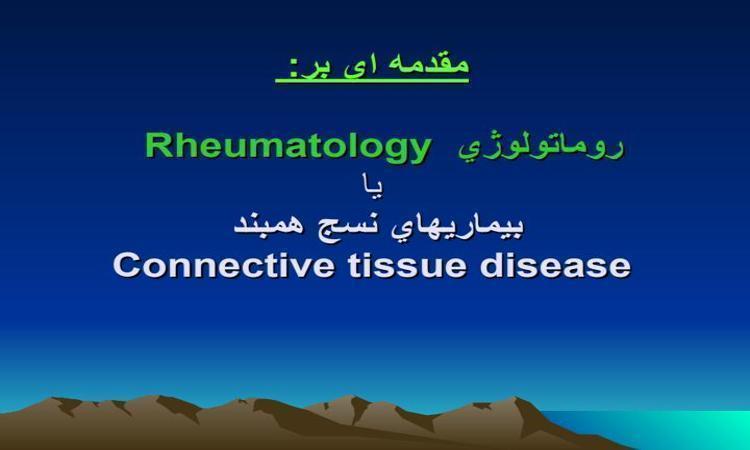 مقدمه ای بر:

روماتولوژي Rheumatology

يا

بيماريهاي نسج همبند

Connective tissue disease